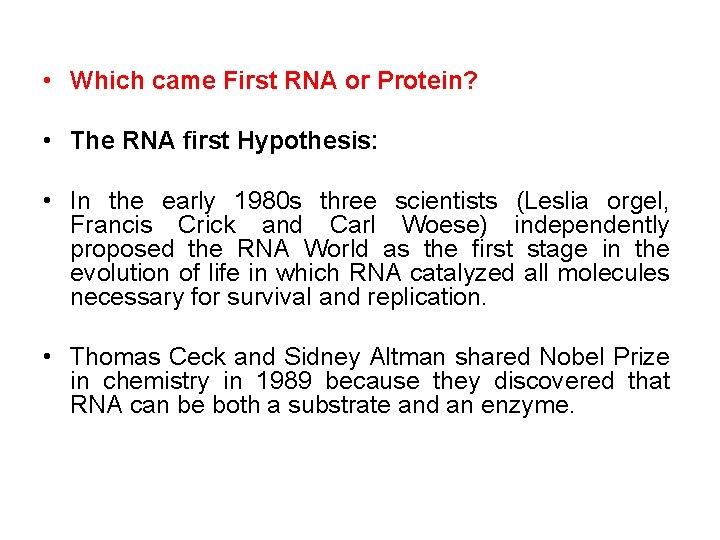 • Which came First RNA or Protein?

• The RNA first Hypothesis:

• In the early 1980s three scientists (Leslia orgel, Francis Crick and Carl Woese) independently proposed the RNA World as the first stage in the evolution of life in which RNA catalyzed all molecules necessary for survival and replication.

• Thomas Ceck and Sidney Altman shared Nobel Prize in chemistry in 1989 because they discovered that RNA can be both a substrate and an enzyme.